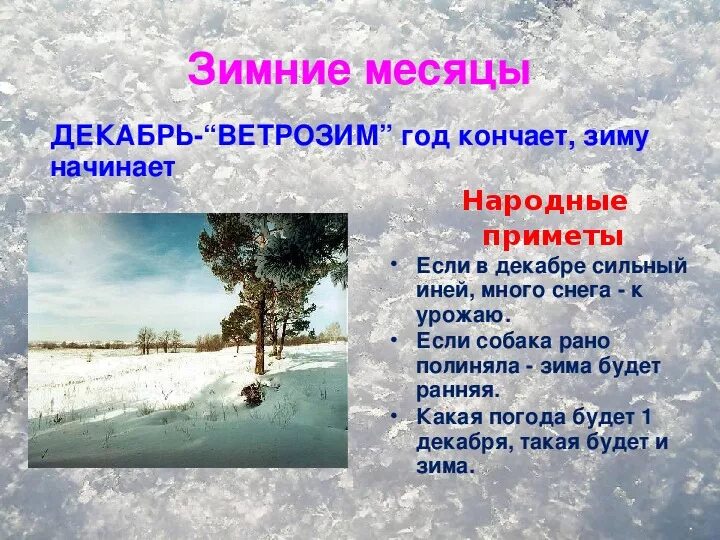 Зимние месяцы

ДЕКАБРЬ-“ВЕТРОЗИМ” год кончает, зиму начинает

Народные приметы

• Если в декабре сильный иней, много снега - к урожаю.
• Если собака рано полиняла - зима будет ранняя.
• Какая погода будет 1 декабря, такая будет и зима.